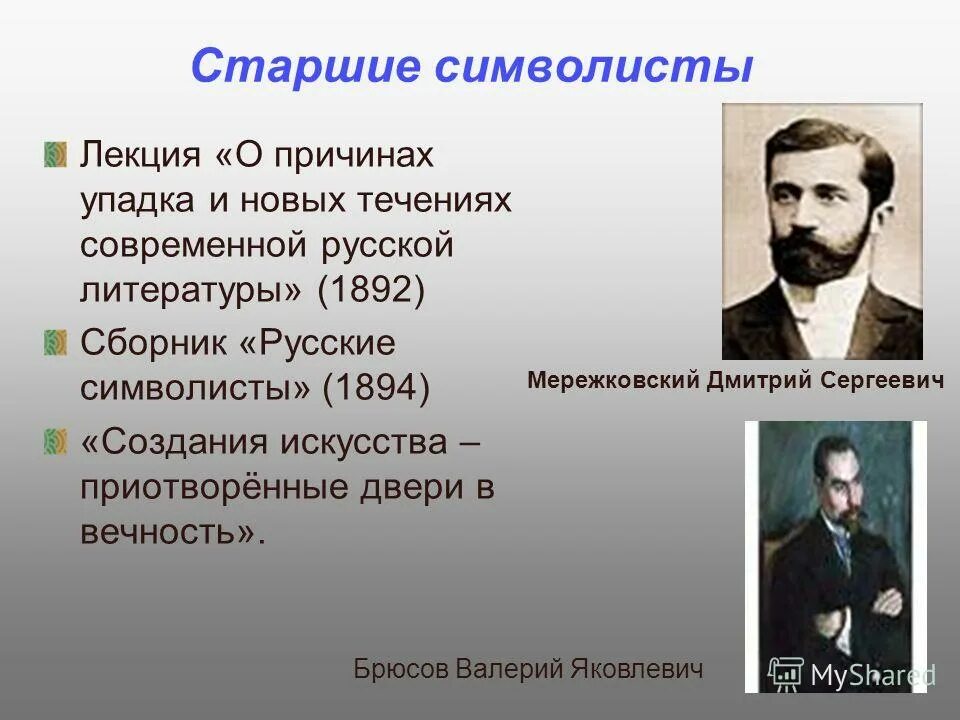 Старшие символисты

Лекция «О причинах упадка и новых течениях современной русской литературы» (1892)

Сборник «Русские символисты» (1894)

«Создания искусства – приотворённые двери в вечность».

Мережковский Дмитрий Сергеевич

Брюсов Валерий Яковлевич

MyShared